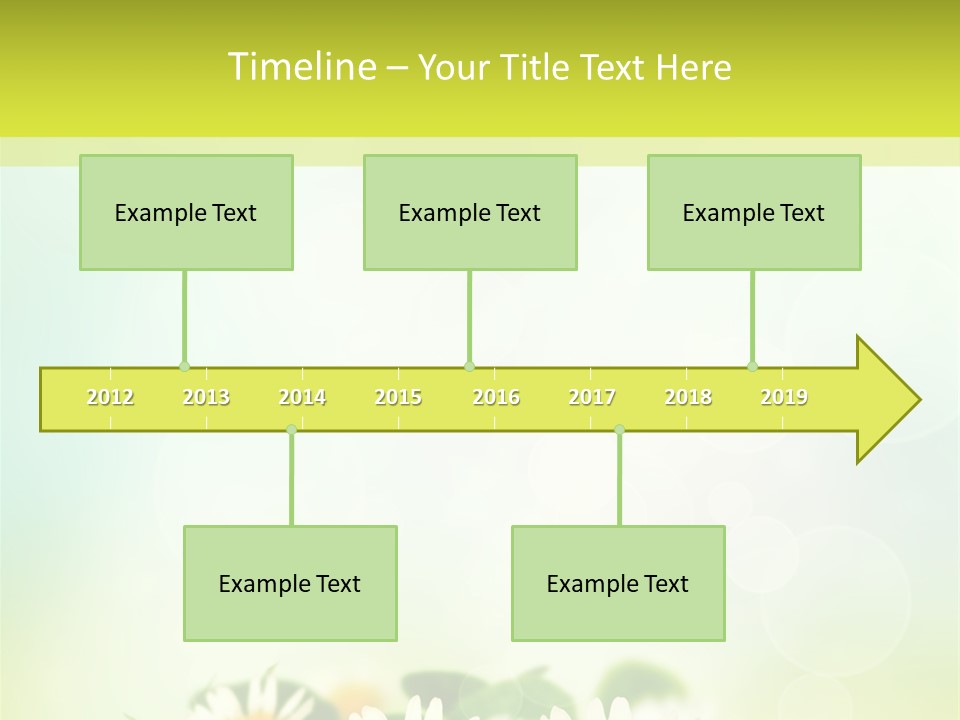 Timeline – Your Title Text Here

Example Text

Example Text

Example Text

2012 2013 2014 2015 2016 2017 2018 2019

Example Text

Example Text